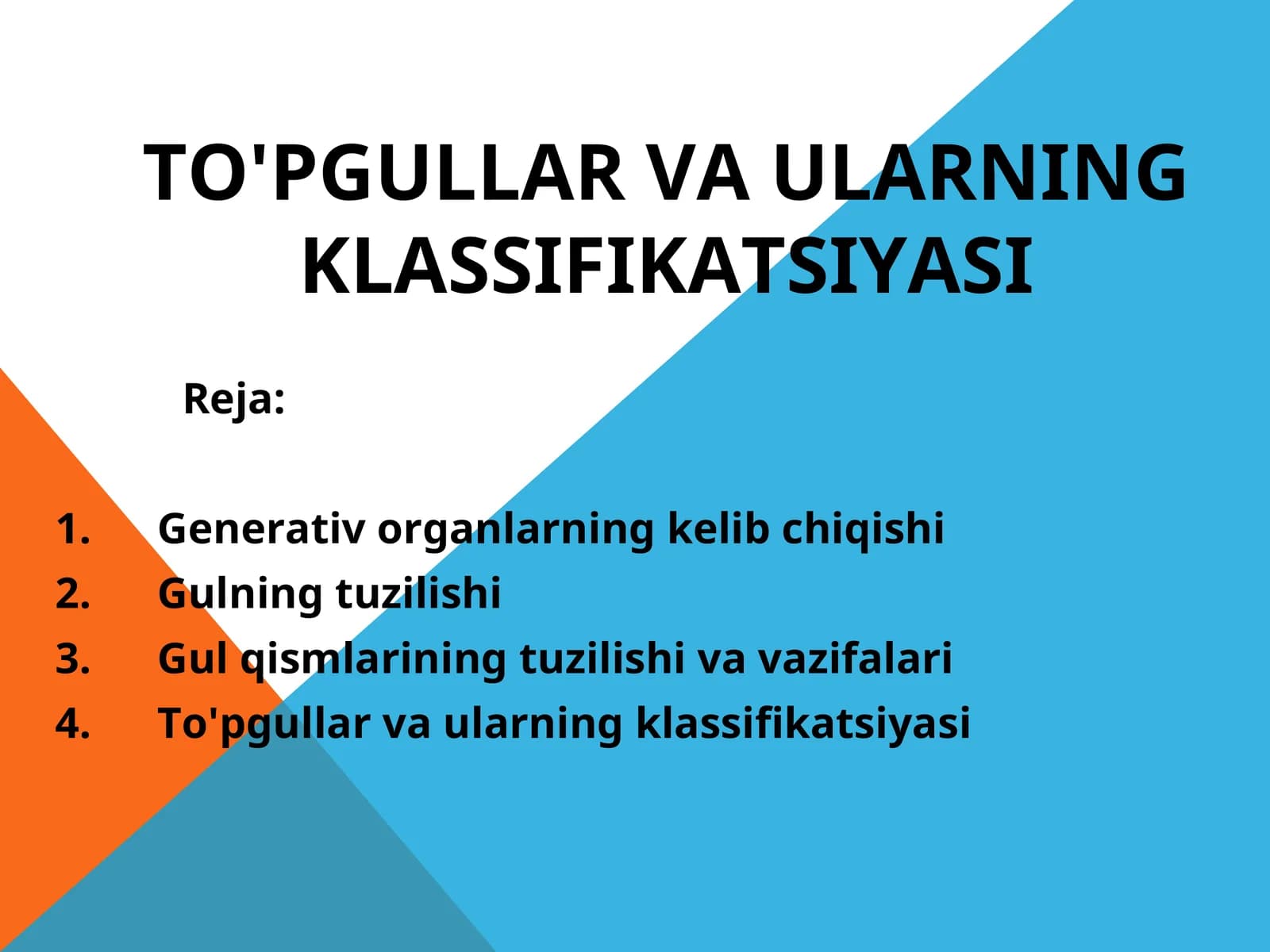 TO'PGULLAR VA ULARNING KLASSIFIKATSIYASI

Reja:

1. Generativ organlarning kelib chiqishi
2. Gulning tuzilishi
3. Gul qismlarining tuzilishi va vazifalari
4. To'pgullar va ularning klassifikatsiyasi